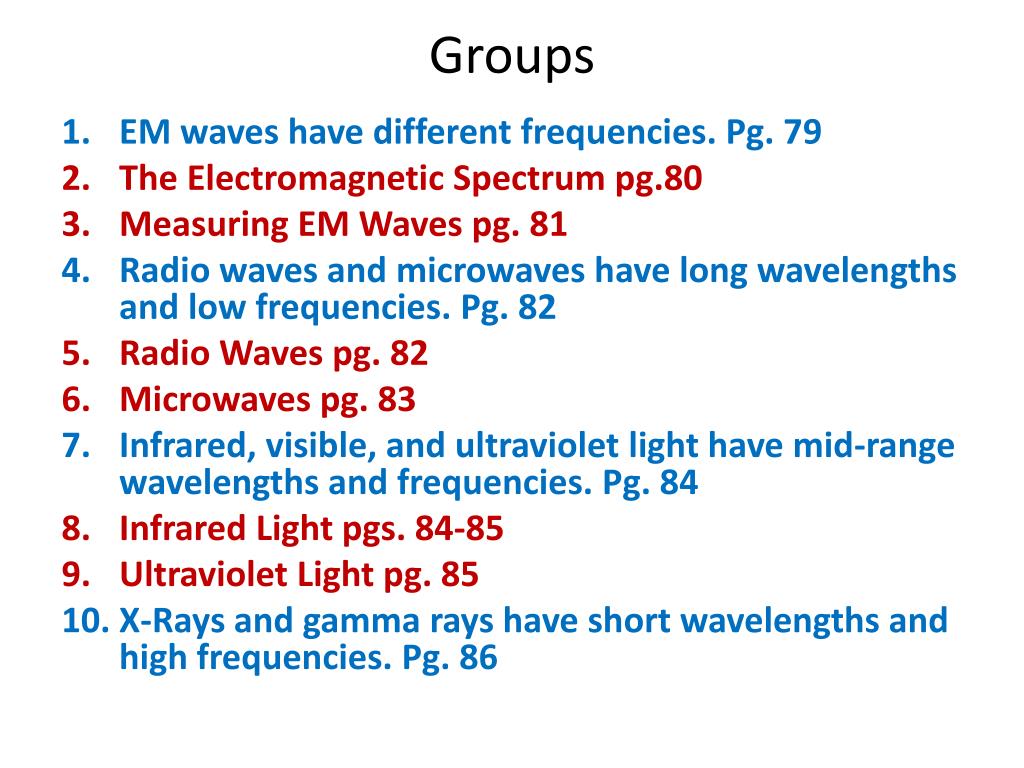 Groups

1. EM waves have different frequencies. Pg. 79
2. The Electromagnetic Spectrum pg.80
3. Measuring EM Waves pg. 81
4. Radio waves and microwaves have long wavelengths and low frequencies. Pg. 82
5. Radio Waves pg. 82
6. Microwaves pg. 83
7. Infrared, visible, and ultraviolet light have mid-range wavelengths and frequencies. Pg. 84
8. Infrared Light pgs. 84-85
9. Ultraviolet Light pg. 85
10. X-Rays and gamma rays have short wavelengths and high frequencies. Pg. 86